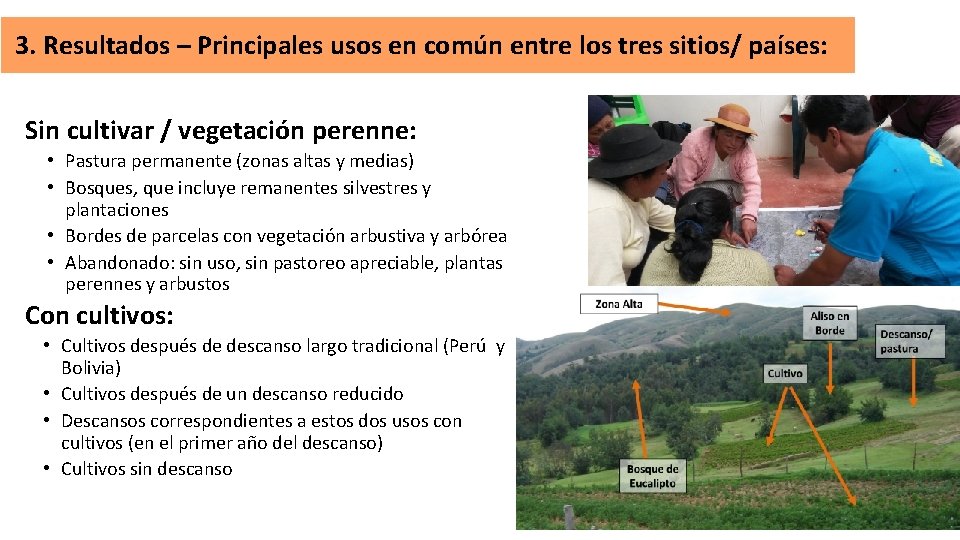 3. Resultados – Principales usos en común entre los tres sitios/ países:

Sin cultivar / vegetación perenne:
• Pastura permanente (zonas altas y medias)
• Bosques, que incluye remanentes silvestres y plantaciones
• Bordes de parcelas con vegetación arbustiva y arbórea
• Abandonado: sin uso, sin pastoreo apreciable, plantas perennes y arbustos

Con cultivos:
• Cultivos después de descanso largo tradicional (Perú y Bolivia)
• Cultivos después de un descanso reducido
• Descansos correspondientes a estos dos usos con cultivos (en el primer año del descanso)
• Cultivos sin descanso

Zona Alta

Aliso en Borde

Descanso/ pastura

Cultivo

Bosque de Eucalipto